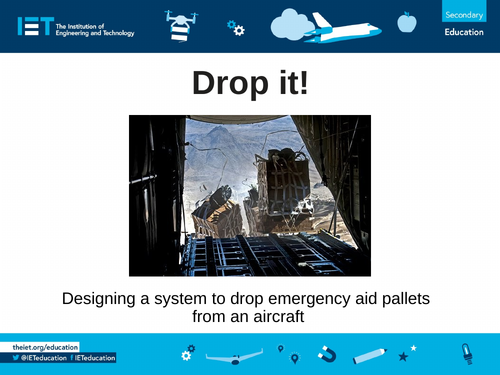 IET The Institution of Engineering and Technology

Secondary
Education

Drop it!

Designing a system to drop emergency aid pallets from an aircraft

theiet.org/education
@IETeducation IETeducation